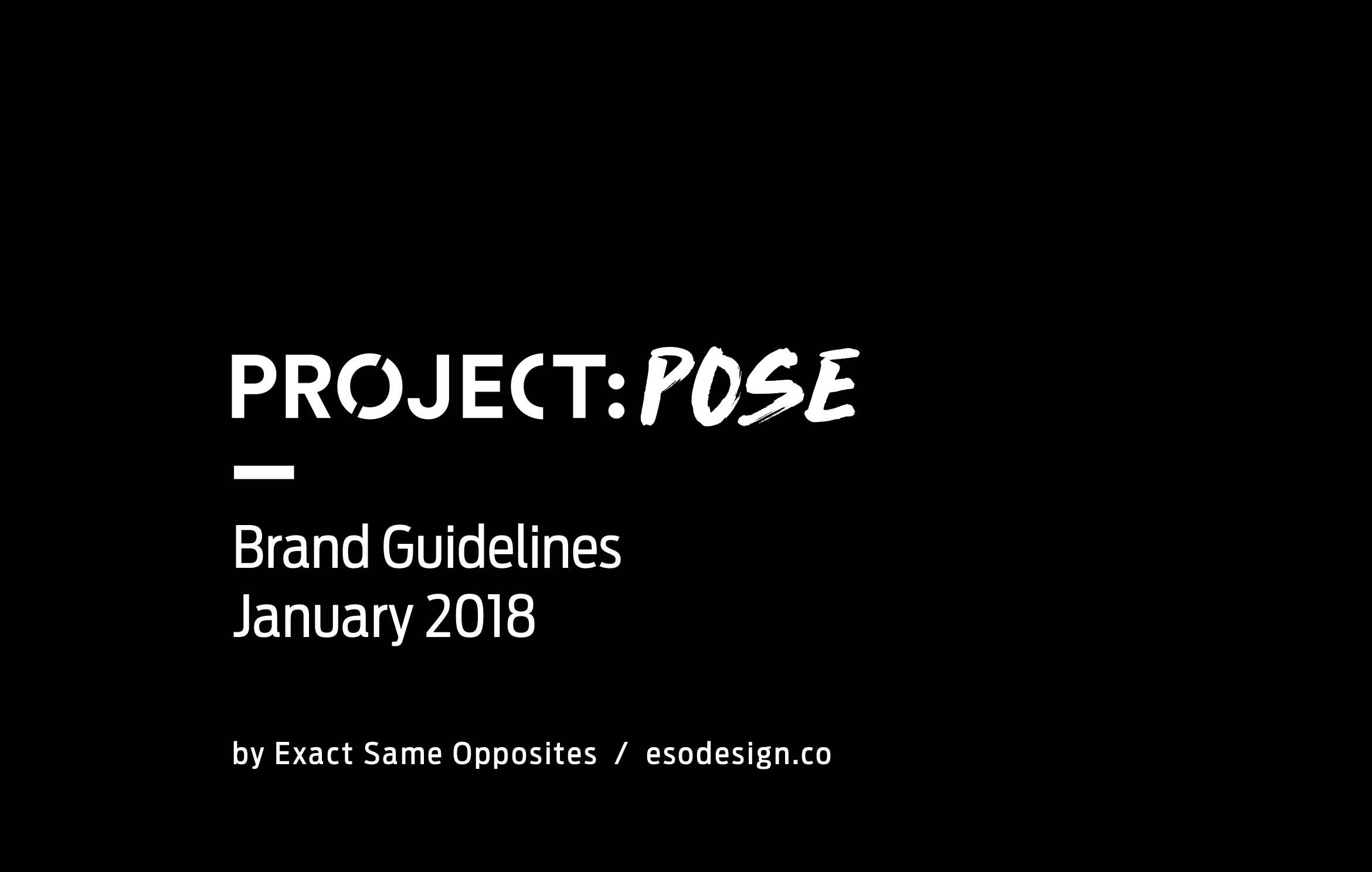 PROJECT:POSE

Brand Guidelines
January 2018

by Exact Same Opposites / esodesign.co